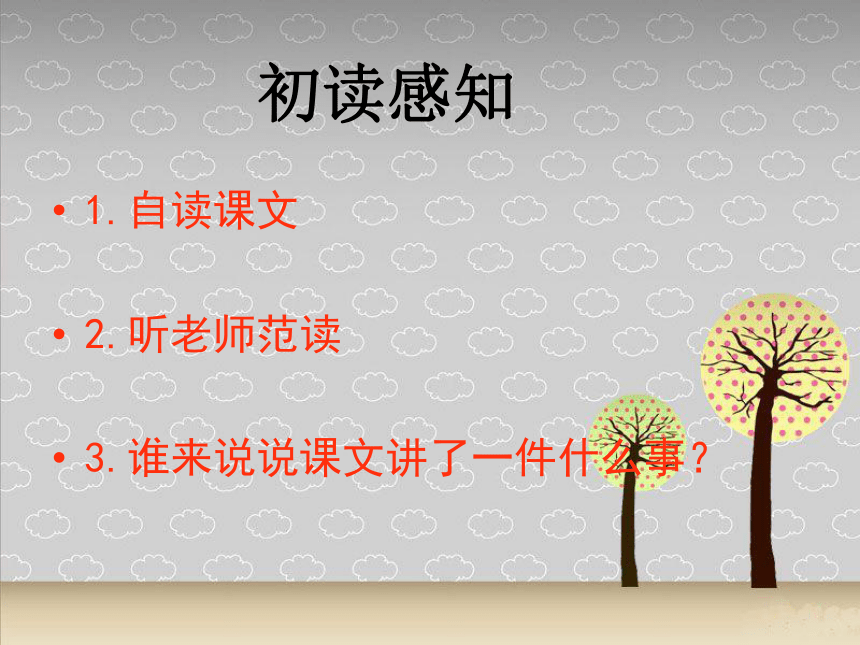 初读感知

• 1. 自读课文

• 2. 听老师范读

• 3. 谁来说说课文讲了一件什么事？